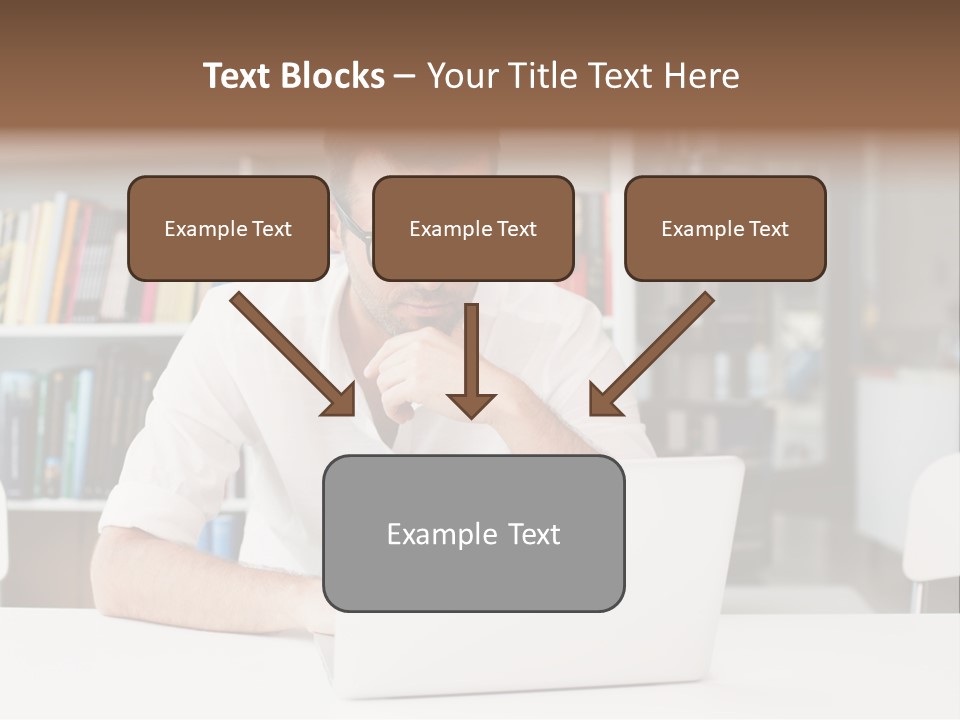 Text Blocks – Your Title Text Here

Example Text

Example Text

Example Text

Example Text